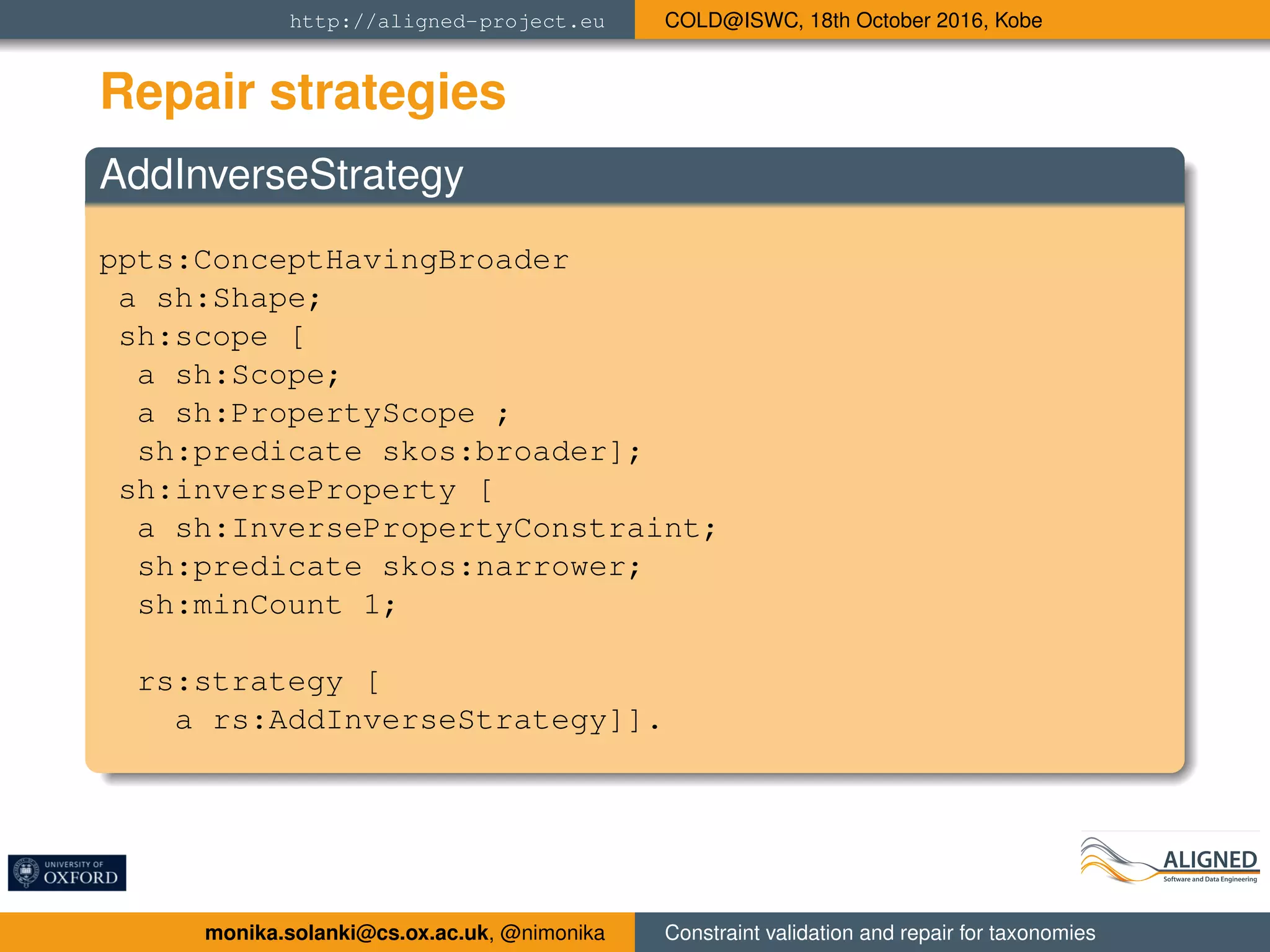 http://aligned-project.eu

COLD@ISWC, 18th October 2016, Kobe

Repair strategies

AddInverseStrategy

ppts:ConceptHavingBroader
 a sh:Shape;
 sh:scope [
  a sh:Scope;
  a sh:PropertyScope ;
  sh:predicate skos:broader];
 sh:inverseProperty [
  a sh:InversePropertyConstraint;
  sh:predicate skos:narrower;
  sh:minCount 1;

  rs:strategy [
    a rs:AddInverseStrategy]].

UNIVERSITY OF OXFORD

ALIGNED
Software and Data Engineering

monika.solanki@cs.ox.ac.uk, @nimonika

Constraint validation and repair for taxonomies